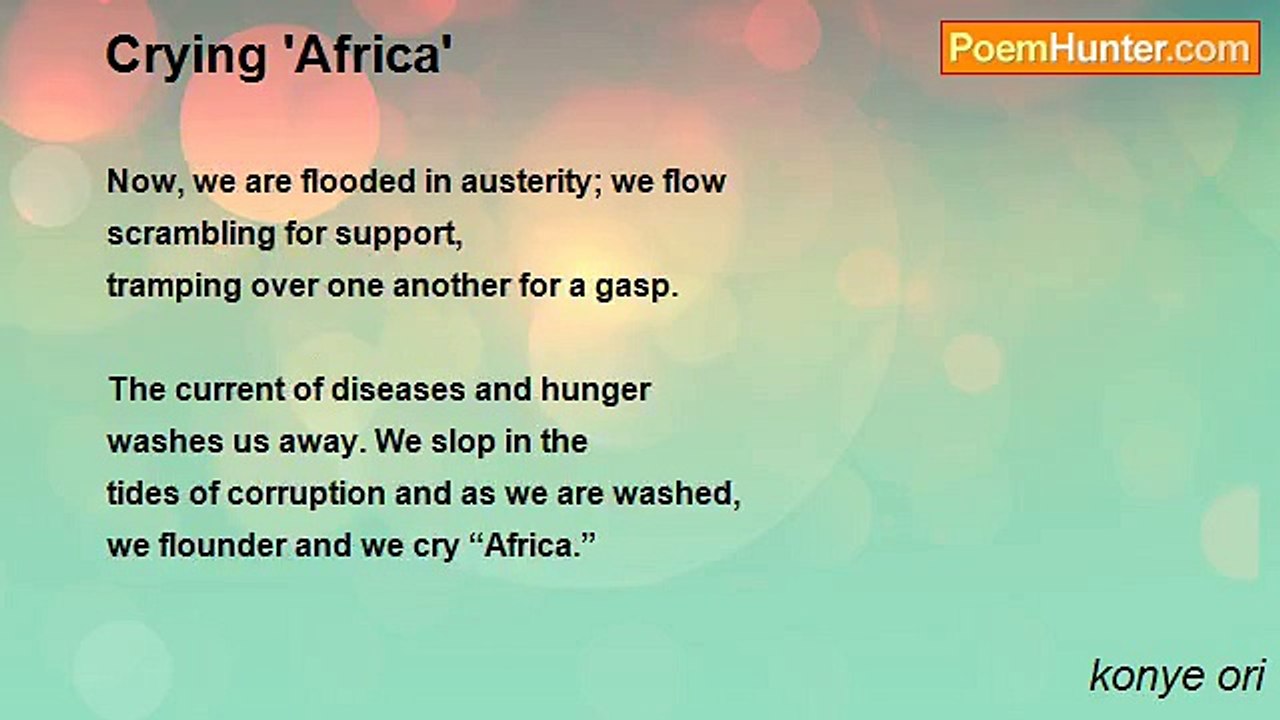 Crying 'Africa'

PoemHunter.com

Now, we are flooded in austerity; we flow
scrambling for support,
tramping over one another for a gasp.

The current of diseases and hunger
washes us away. We slop in the
tides of corruption and as we are washed,
we flounder and we cry “Africa.”

konye ori